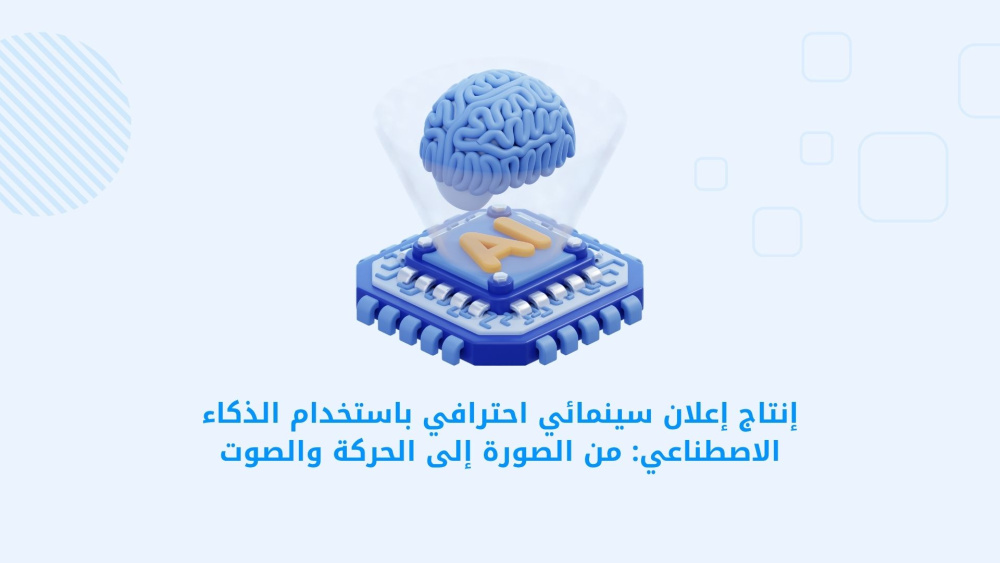 AI

إنتاج إعلان سينمائي احترافي باستخدام الذكاء الاصطناعي: من الصورة إلى الحركة والصوت